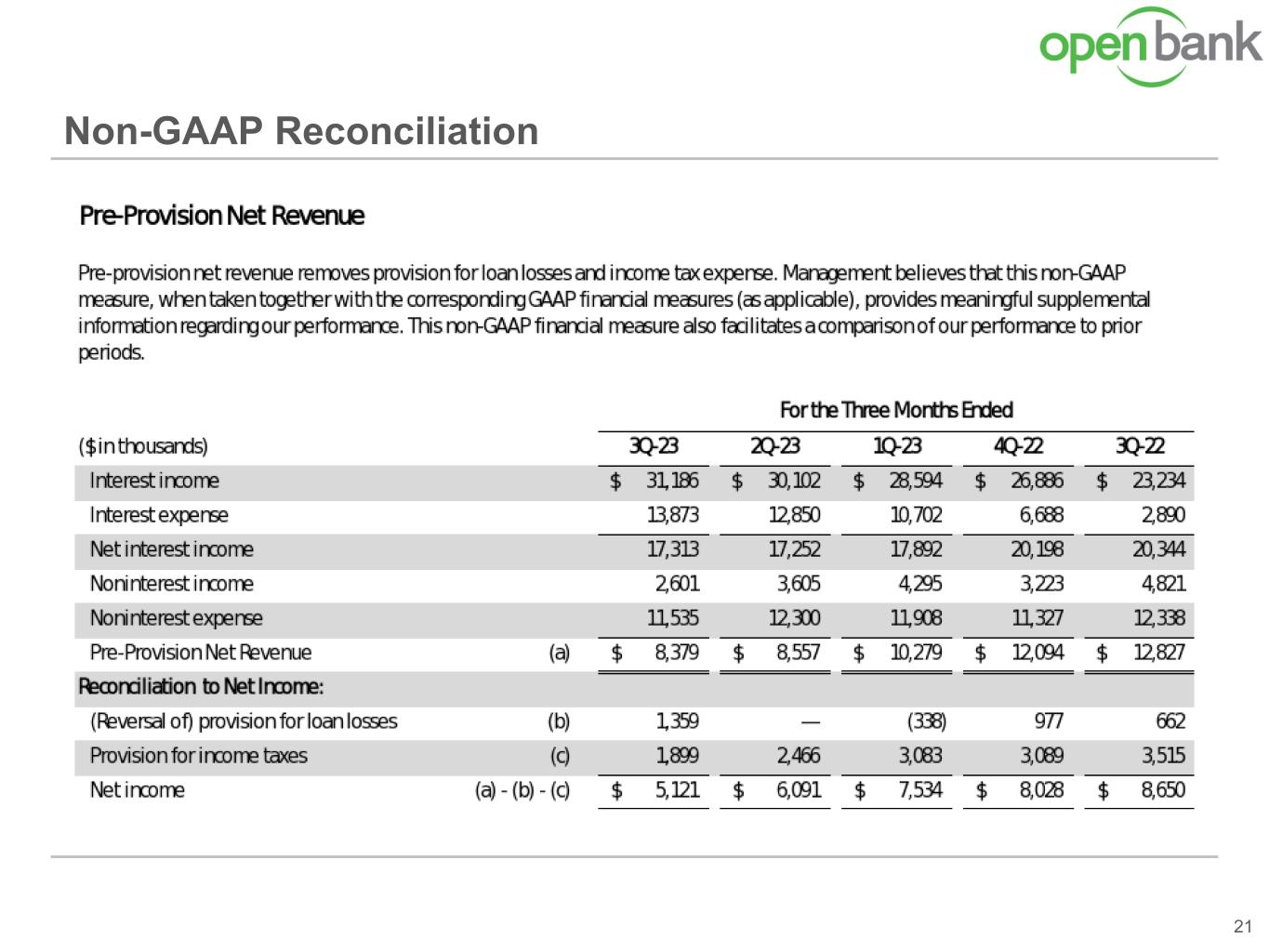 open bank

Non-GAAP Reconciliation

Pre-Provision Net Revenue

Pre-provision net revenue removes provision for loan losses and income tax expense. Management believes that this non-GAAP measure, when taken together with the corresponding GAAP financial measures (as applicable), provides meaningful supplemental information regarding our performance. This non-GAAP financial measure also facilitates a comparison of our performance to prior periods.

For the Three Months Ended

| ($ in thousands) | | 3Q-23 | 2Q-23 | 1Q-23 | 4Q-22 | 3Q-22 |
|---|---|---|---|---|---|---|
| Interest income | | $ 31,186 | $ 30,102 | $ 28,594 | $ 26,886 | $ 23,234 |
| Interest expense | | 13,873 | 12,850 | 10,702 | 6,688 | 2,890 |
| Net interest income | | 17,313 | 17,252 | 17,892 | 20,198 | 20,344 |
| Noninterest income | | 2,601 | 3,605 | 4,295 | 3,223 | 4,821 |
| Noninterest expense | | 11,535 | 12,300 | 11,908 | 11,327 | 12,338 |
| Pre-Provision Net Revenue | (a) | $ 8,379 | $ 8,557 | $ 10,279 | $ 12,094 | $ 12,827 |
| Reconciliation to Net Income: | | | | | | |
| (Reversal of) provision for loan losses | (b) | 1,359 | — | (338) | 977 | 662 |
| Provision for income taxes | (c) | 1,899 | 2,466 | 3,083 | 3,089 | 3,515 |
| Net income | (a) - (b) - (c) | $ 5,121 | $ 6,091 | $ 7,534 | $ 8,028 | $ 8,650 |

21